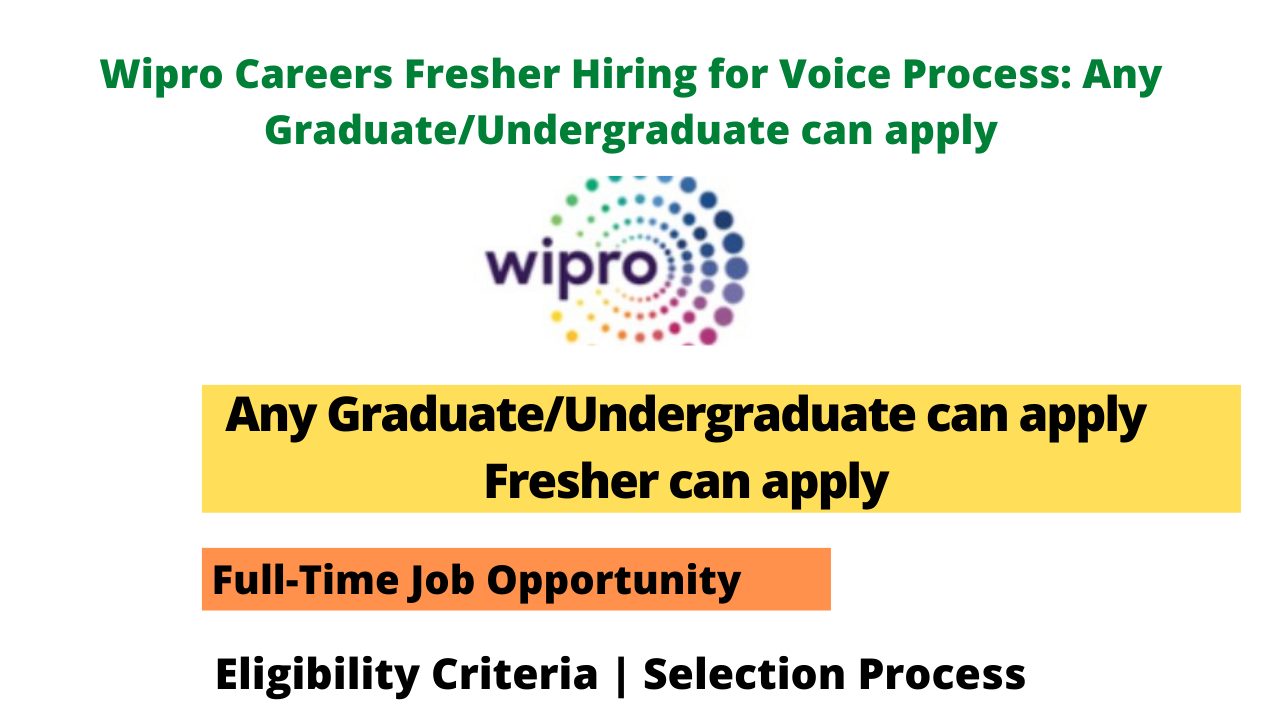 Wipro Careers Fresher Hiring for Voice Process: Any Graduate/Undergraduate can apply

wipro

Any Graduate/Undergraduate can apply
Fresher can apply

Full-Time Job Opportunity

Eligibility Criteria | Selection Process